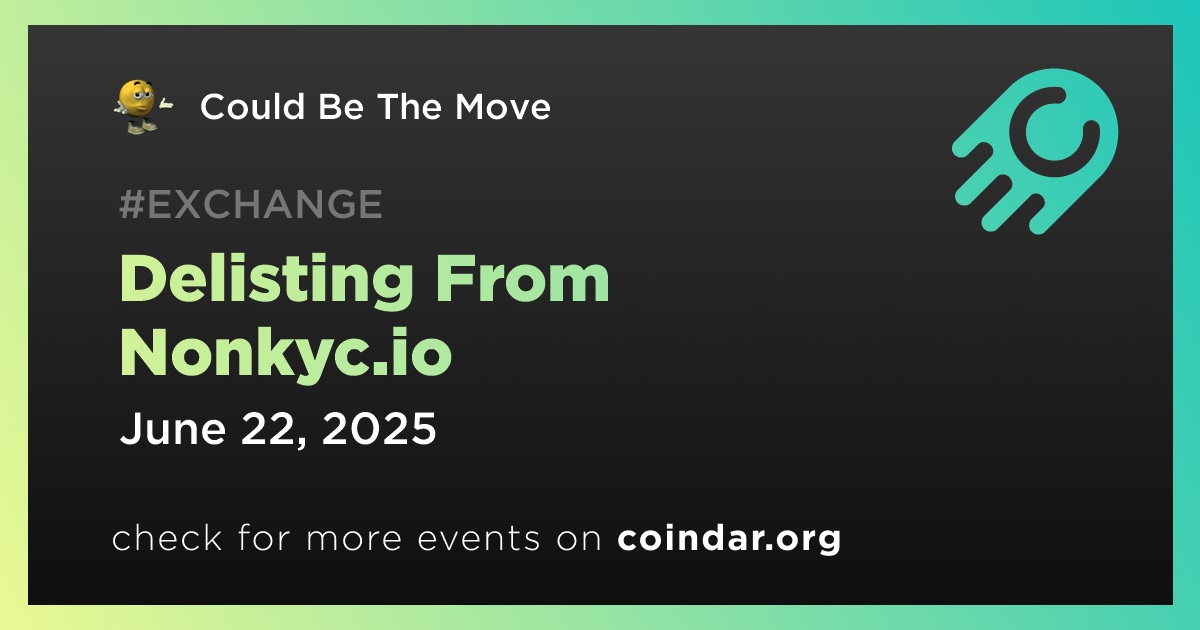 Could Be The Move

#EXCHANGE

Delisting From Nonkyc.io

June 22, 2025

check for more events on coindar.org